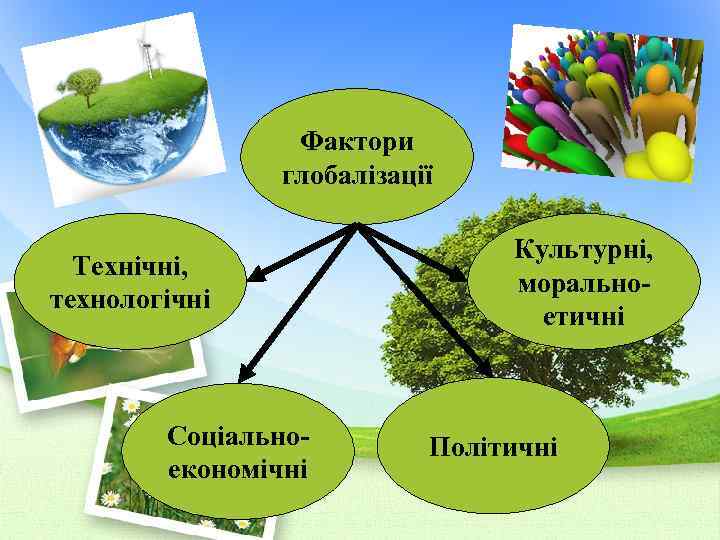 Фактори глобалізації

Технічні, технологічні

Культурні, морально-етичні

Соціально-економічні

Політичні